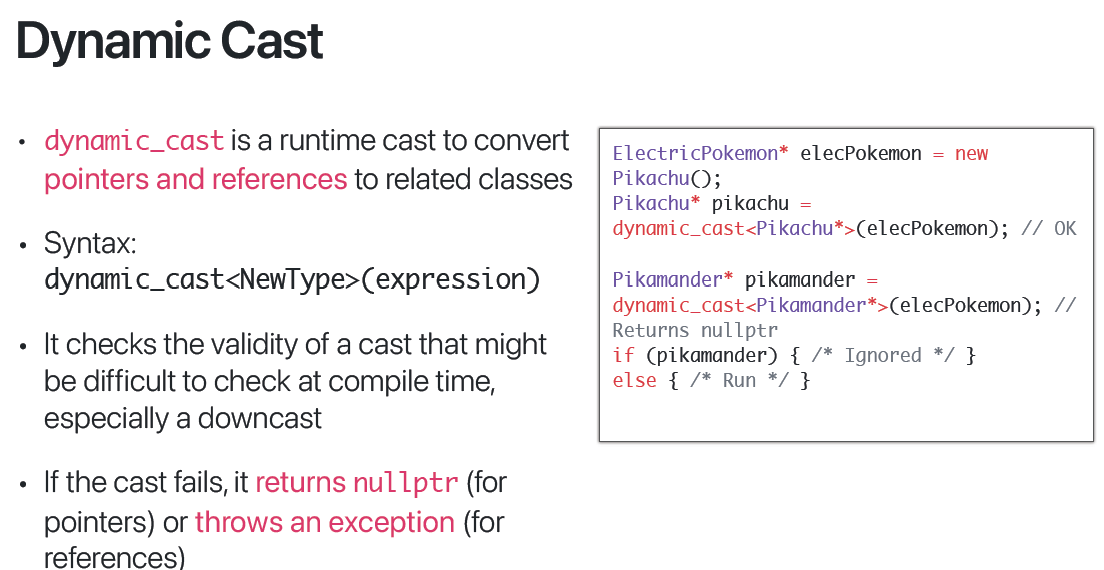 Dynamic Cast

• dynamic_cast is a runtime cast to convert pointers and references to related classes

• Syntax: dynamic_cast<NewType>(expression)

• It checks the validity of a cast that might be difficult to check at compile time, especially a downcast

• If the cast fails, it returns nullptr (for pointers) or throws an exception (for references)

ElectricPokemon* elecPokemon = new Pikachu();
Pikachu* pikachu = dynamic_cast<Pikachu*>(elecPokemon); // OK

Pikamander* pikamander = dynamic_cast<Pikamander*>(elecPokemon); // Returns nullptr
if (pikamander) { /* Ignored */ }
else { /* Run */ }